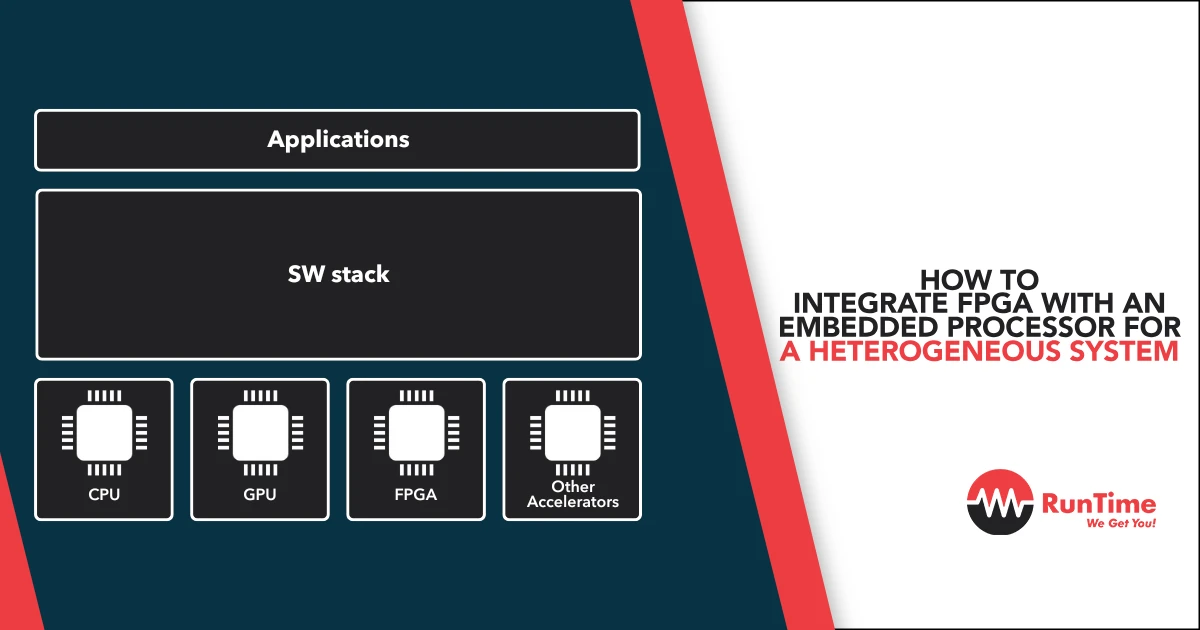 Applications

SW stack

CPU

GPU

FPGA

Other Accelerators

HOW TO INTEGRATE FPGA WITH AN EMBEDDED PROCESSOR FOR A HETEROGENEOUS SYSTEM

RunTime
We Get You!